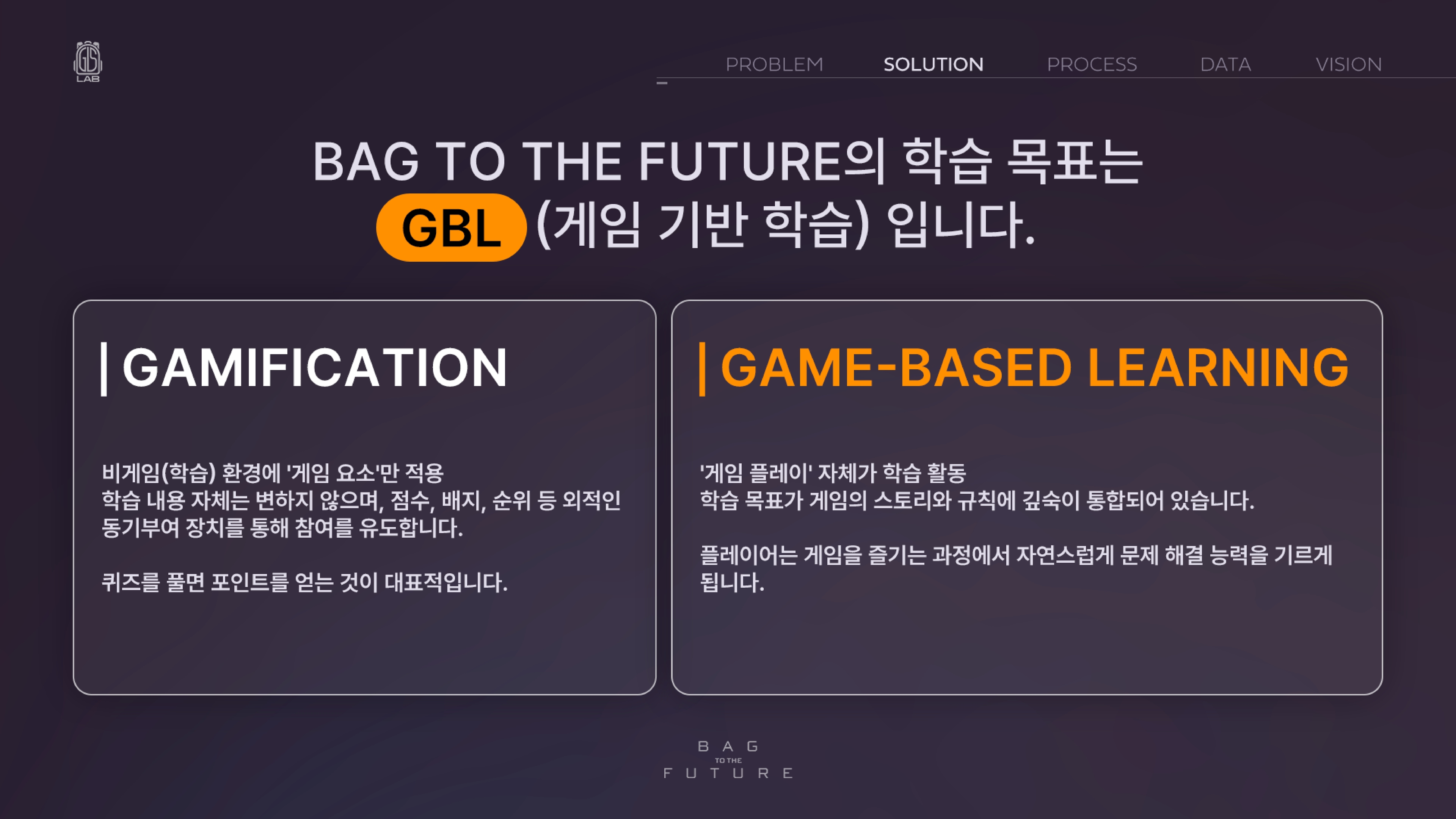 LAB

PROBLEM SOLUTION PROCESS DATA VISION

BAG TO THE FUTURE의 학습 목표는
GBL (게임 기반 학습) 입니다.

GAMIFICATION

비게임(학습) 환경에 '게임 요소'만 적용
학습 내용 자체는 변하지 않으며, 점수, 배지, 순위 등 외적인 동기부여 장치를 통해 참여를 유도합니다.

퀴즈를 풀면 포인트를 얻는 것이 대표적입니다.

GAME-BASED LEARNING

'게임 플레이' 자체가 학습 활동
학습 목표가 게임의 스토리와 규칙에 깊숙이 통합되어 있습니다.

플레이어는 게임을 즐기는 과정에서 자연스럽게 문제 해결 능력을 기르게 됩니다.

BAG
TO THE
FUTURE